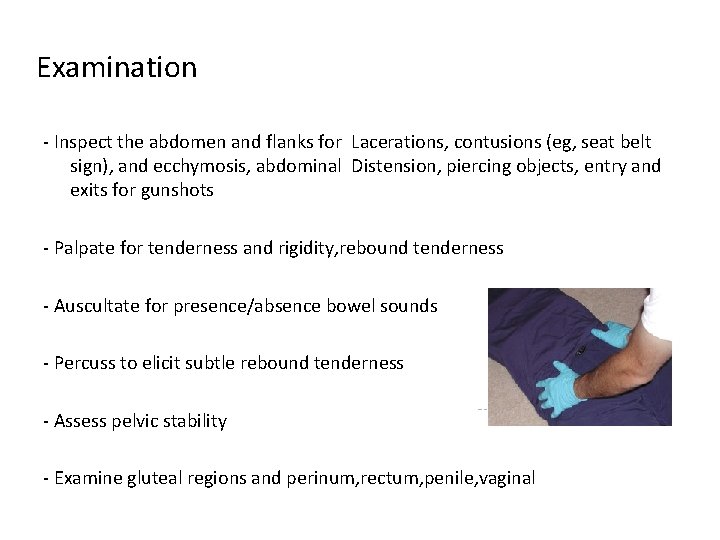 Examination

- Inspect the abdomen and flanks for Lacerations, contusions (eg, seat belt sign), and ecchymosis, abdominal Distension, piercing objects, entry and exits for gunshots

- Palpate for tenderness and rigidity,rebound tenderness

- Auscultate for presence/absence bowel sounds

- Percuss to elicit subtle rebound tenderness

- Assess pelvic stability

- Examine gluteal regions and perinum,rectum,penile,vaginal